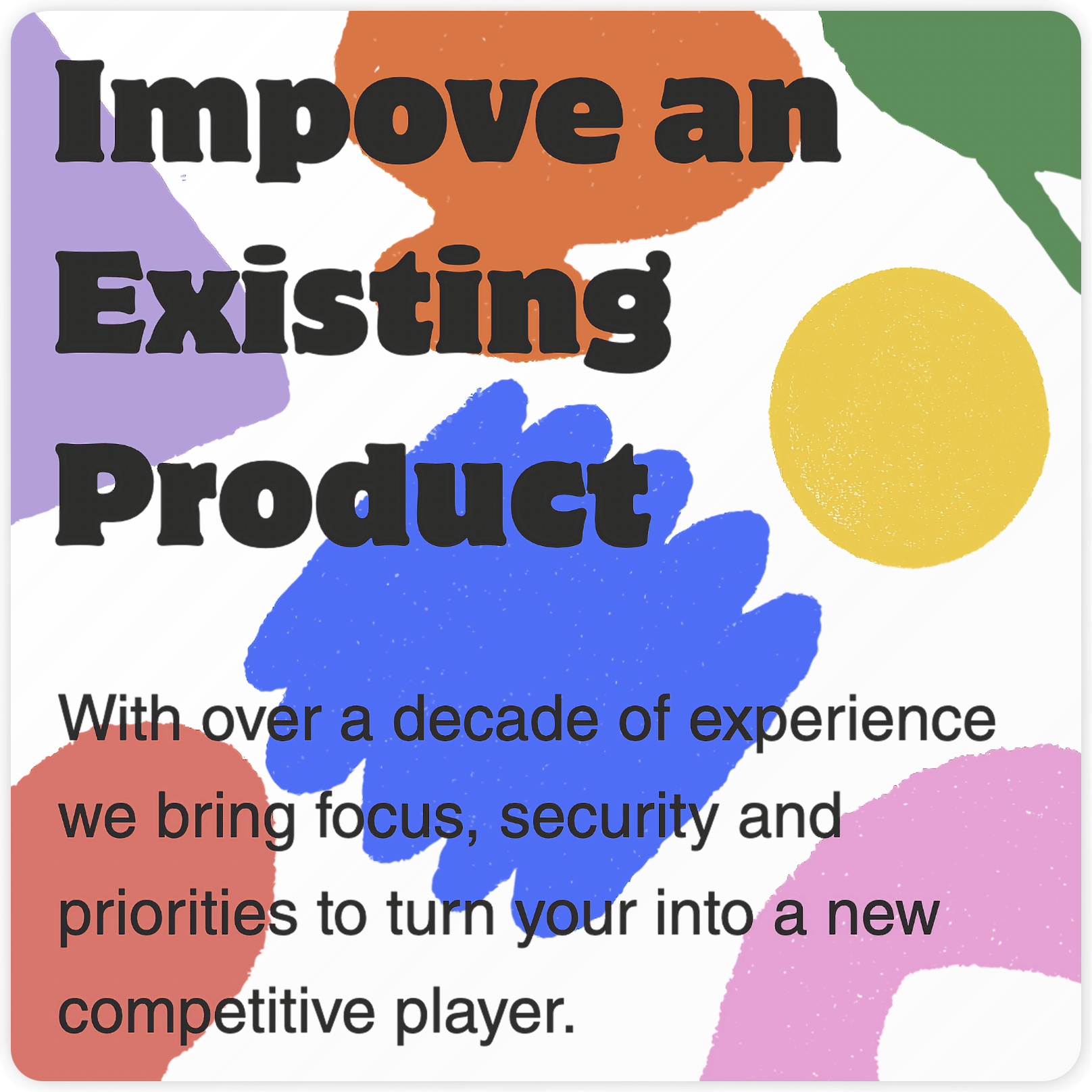 Impove an Existing Product

With over a decade of experience we bring focus, security and priorities to turn your into a new competitive player.